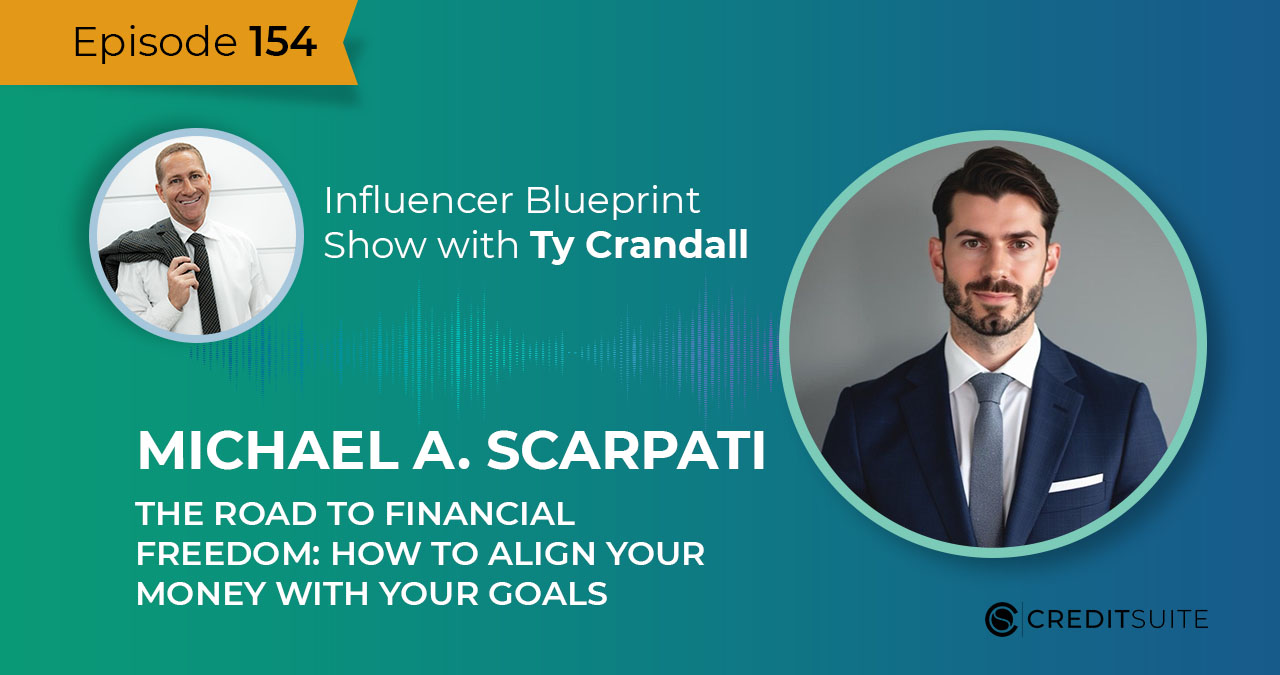 Episode 154

Influencer Blueprint Show with Ty Crandall

MICHAEL A. SCARPATI

THE ROAD TO FINANCIAL FREEDOM: HOW TO ALIGN YOUR MONEY WITH YOUR GOALS

CREDITSUITE